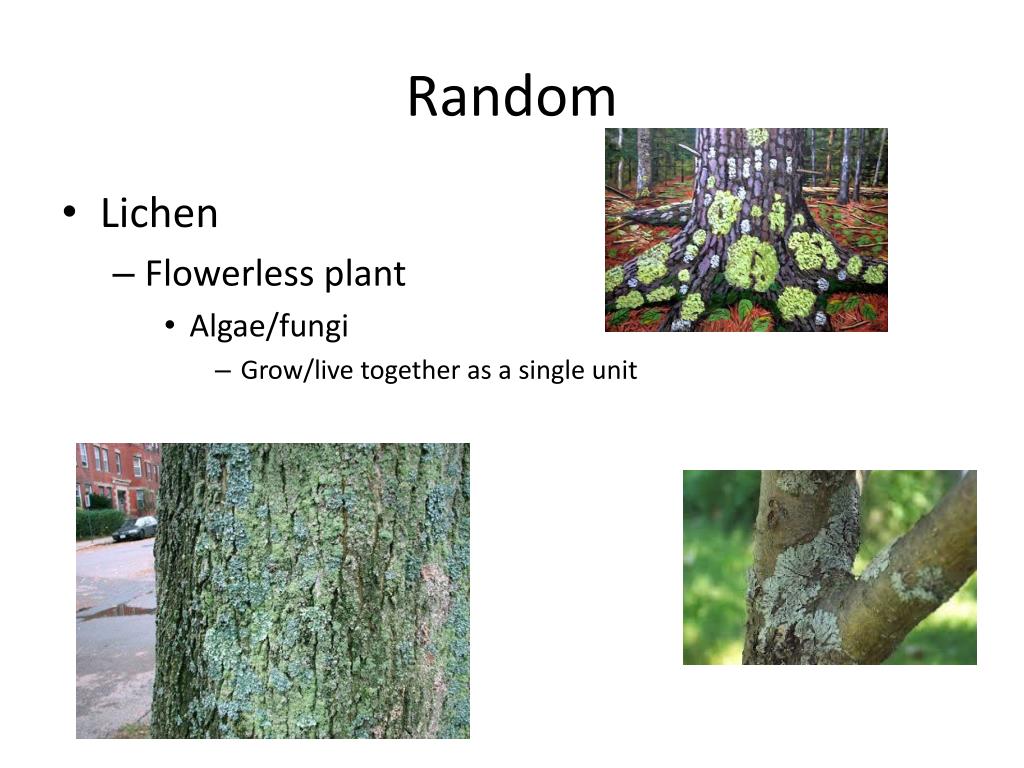 Random

• Lichen
– Flowerless plant
• Algae/fungi
– Grow/live together as a single unit